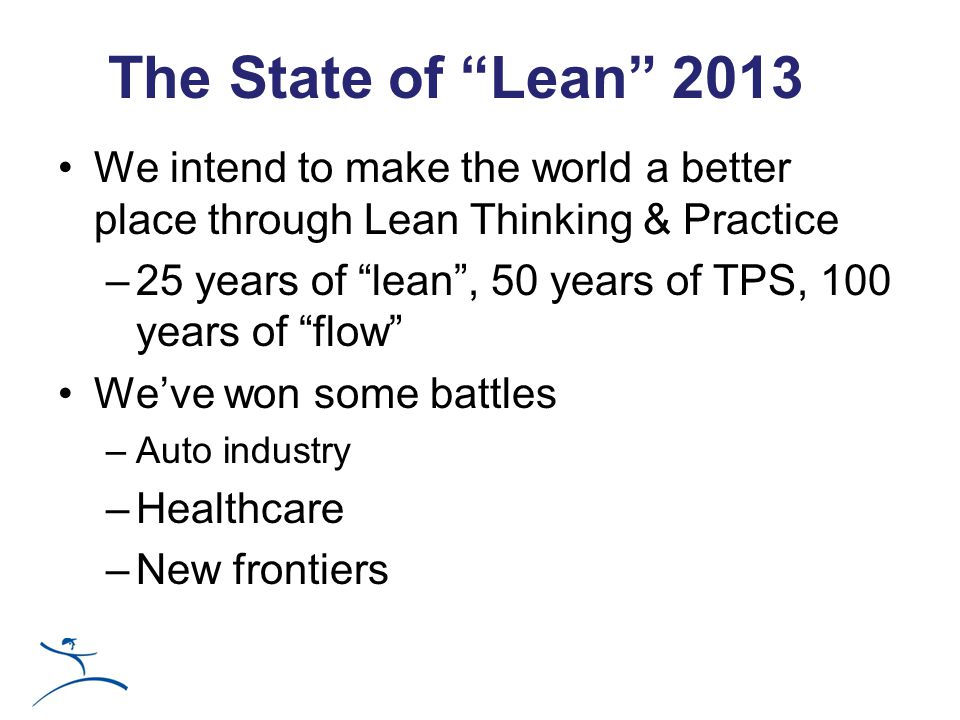 The State of “Lean” 2013

• We intend to make the world a better place through Lean Thinking & Practice
– 25 years of “lean”, 50 years of TPS, 100 years of “flow”
• We’ve won some battles
– Auto industry
– Healthcare
– New frontiers